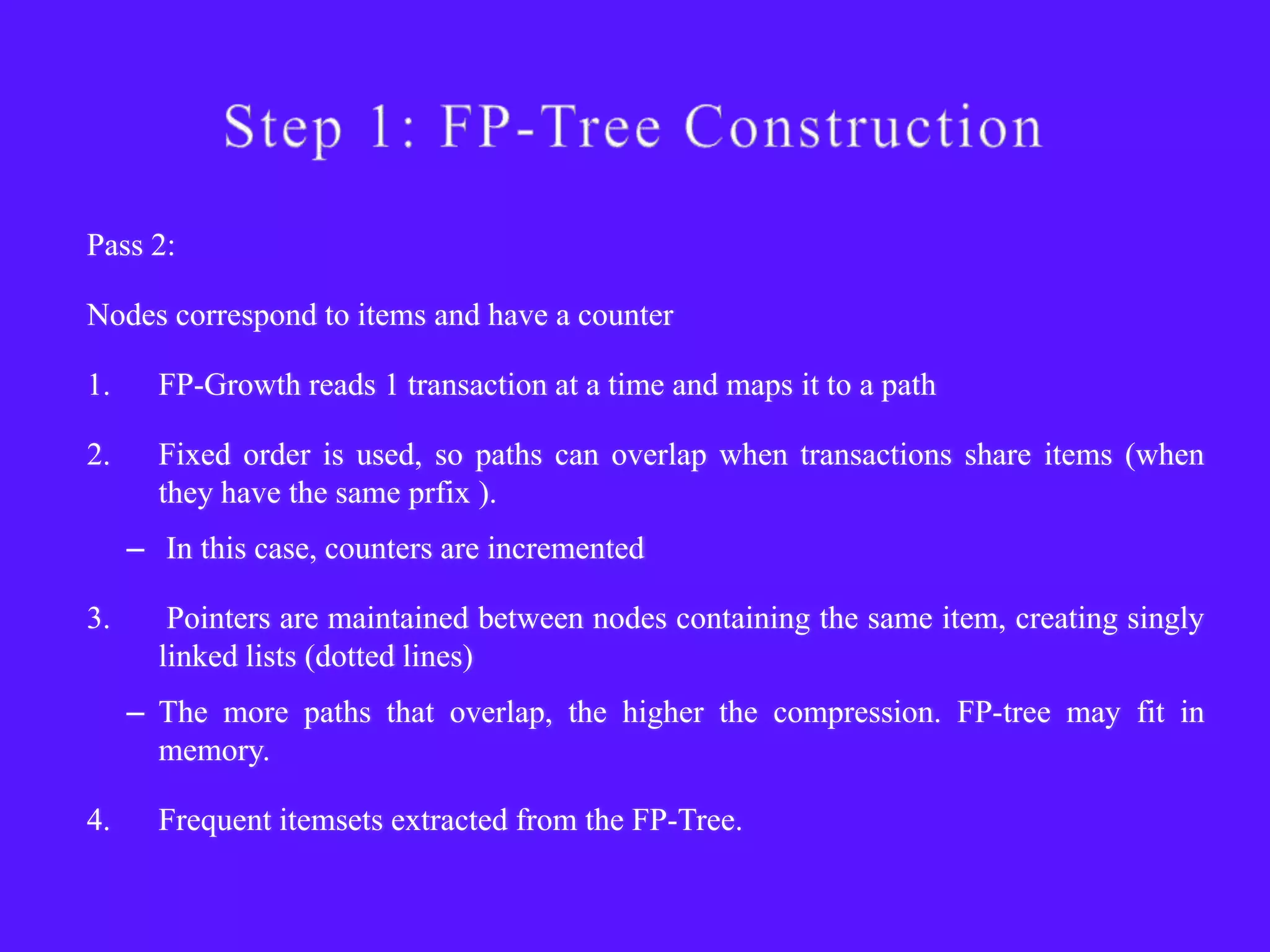 Step 1: FP-Tree Construction

Pass 2:

Nodes correspond to items and have a counter

1. FP-Growth reads 1 transaction at a time and maps it to a path

2. Fixed order is used, so paths can overlap when transactions share items (when they have the same prfix ).

– In this case, counters are incremented

3. Pointers are maintained between nodes containing the same item, creating singly linked lists (dotted lines)

– The more paths that overlap, the higher the compression. FP-tree may fit in memory.

4. Frequent itemsets extracted from the FP-Tree.